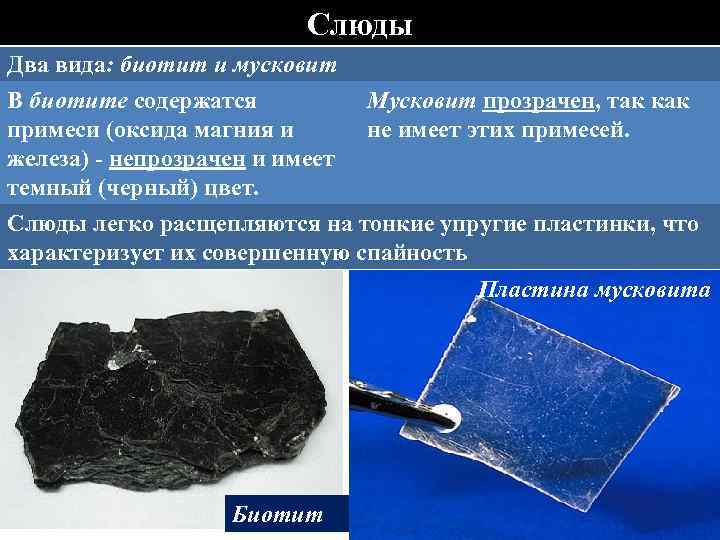 Слюды

Два вида: биотит и мусковит

В биотите содержатся примеси (оксида магния и железа) - непрозрачен и имеет темный (черный) цвет.

Мусковит прозрачен, так как не имеет этих примесей.

Слюды легко расщепляются на тонкие упругие пластинки, что характеризует их совершенную спайность

Пластина мусковита

Биотит